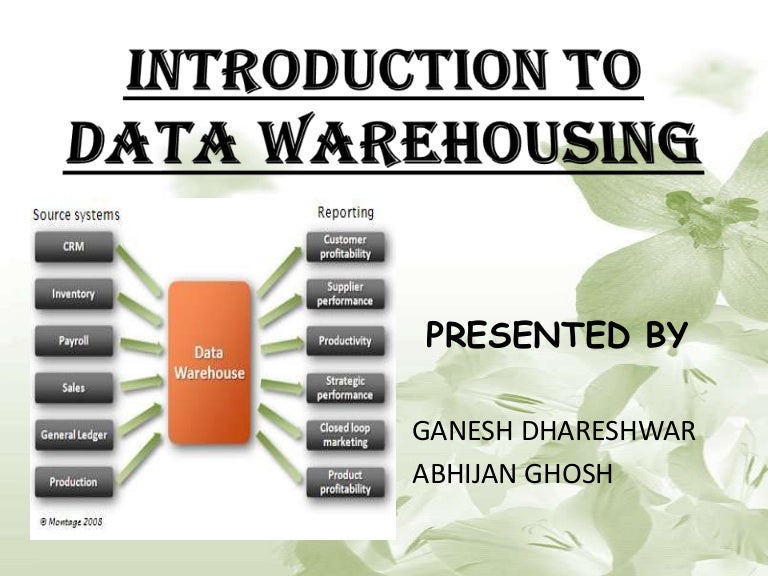 INTRODUCTION TO DATA WAREHOUSING

Source systems

CRM

Inventory

Payroll

Sales

General Ledger

Production

Data Warehouse

Reporting

Customer profitability

Supplier performance

Productivity

Strategic performance

Closed loop marketing

Product profitability

© Montage 2008

PRESENTED BY

GANESH DHARESHWAR
ABHIJAN GHOSH